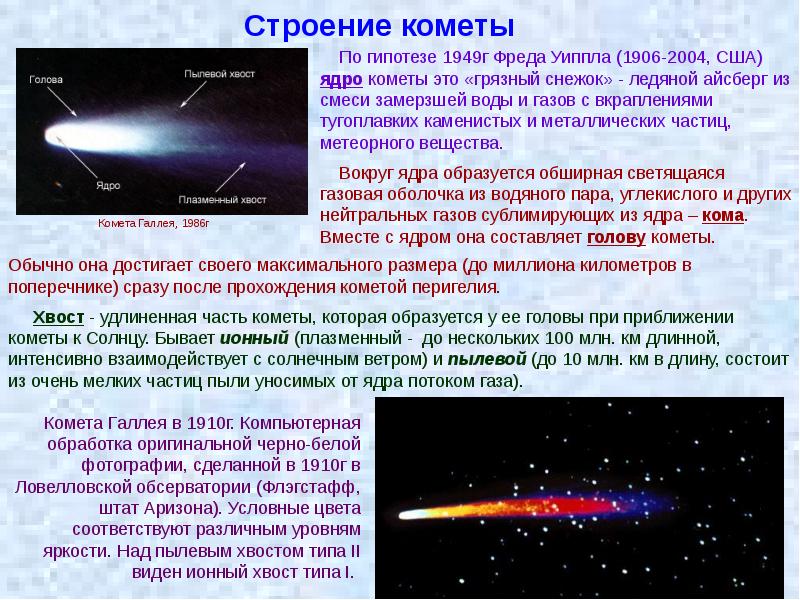 Строение кометы

Голова
Пылевой хвост
Ядро
Плазменный хвост
Комета Галлея, 1986г

По гипотезе 1949г Фреда Уиппла (1906-2004, США) ядро кометы это «грязный снежок» - ледяной айсберг из смеси замерзшей воды и газов с вкраплениями тугоплавких каменистых и металлических частиц, метеорного вещества.

Вокруг ядра образуется обширная светящаяся газовая оболочка из водяного пара, углекислого и других нейтральных газов сублимирующих из ядра – кома. Вместе с ядром она составляет голову кометы.

Обычно она достигает своего максимального размера (до миллиона километров в поперечнике) сразу после прохождения кометой перигелия.

Хвост - удлиненная часть кометы, которая образуется у ее головы при приближении кометы к Солнцу. Бывает ионный (плазменный - до нескольких 100 млн. км длинной, интенсивно взаимодействует с солнечным ветром) и пылевой (до 10 млн. км в длину, состоит из очень мелких частиц пыли уносимых от ядра потоком газа).

Комета Галлея в 1910г. Компьютерная обработка оригинальной черно-белой фотографии, сделанной в 1910г в Ловелловской обсерватории (Флэгстафф, штат Аризона). Условные цвета соответствуют различным уровням яркости. Над пылевым хвостом типа II виден ионный хвост типа I.